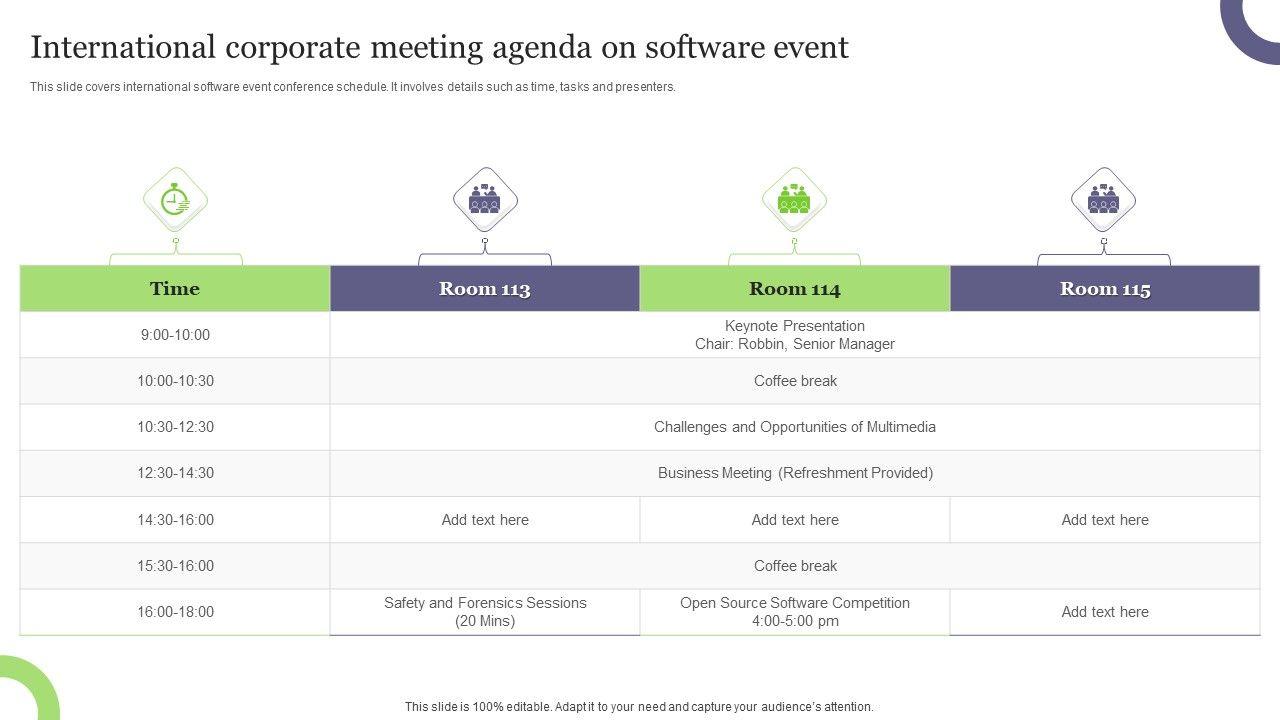 International corporate meeting agenda on software event

This slide covers international software event conference schedule. It involves details such as time, tasks and presenters.

| Time | Room 113 | Room 114 | Room 115 |
|---|---|---|---|
| 9:00-10:00 | Keynote Presentation Chair: Robbin, Senior Manager | | |
| 10:00-10:30 | Coffee break | | |
| 10:30-12:30 | Challenges and Opportunities of Multimedia | | |
| 12:30-14:30 | Business Meeting (Refreshment Provided) | | |
| 14:30-16:00 | Add text here | Add text here | Add text here |
| 15:30-16:00 | Coffee break | | |
| 16:00-18:00 | Safety and Forensics Sessions (20 Mins) | Open Source Software Competition 4:00-5:00 pm | Add text here |

This slide is 100% editable. Adapt it to your need and capture your audience's attention.